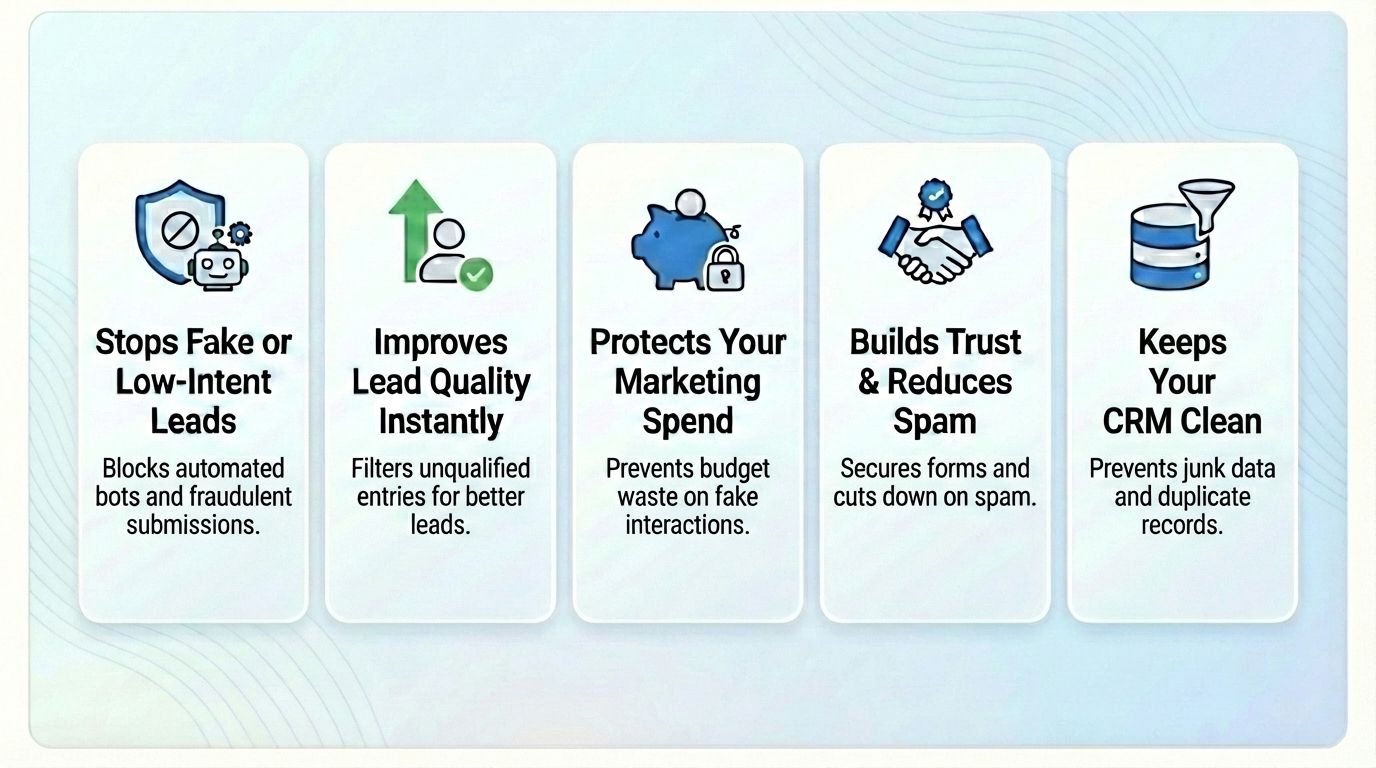 Stops Fake or Low-Intent Leads

Blocks automated bots and fraudulent submissions.

Improves Lead Quality Instantly

Filters unqualified entries for better leads.

Protects Your Marketing Spend

Prevents budget waste on fake interactions.

Builds Trust & Reduces Spam

Secures forms and cuts down on spam.

Keeps Your CRM Clean

Prevents junk data and duplicate records.